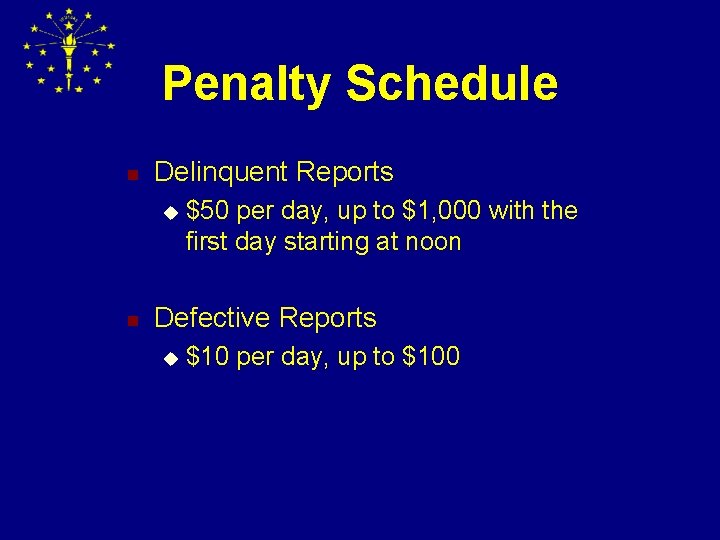 Penalty Schedule

Delinquent Reports

\$50 per day, up to \$1,000 with the first day starting at noon

Defective Reports

\$10 per day, up to \$100